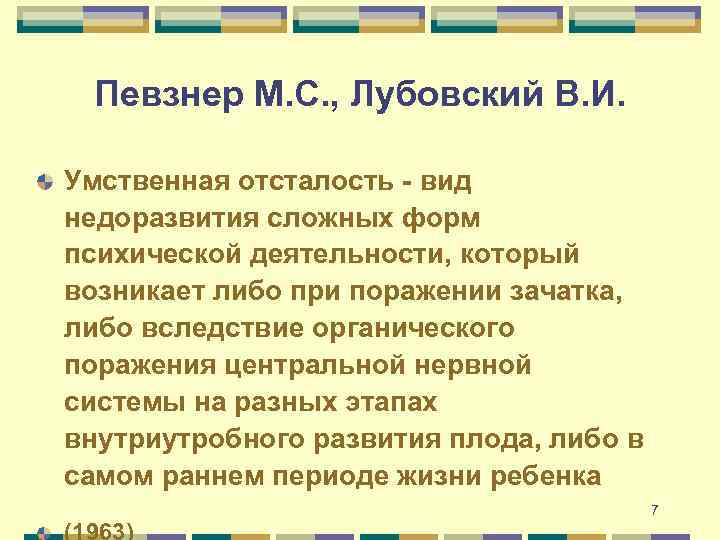 Певзнер М.С., Лубовский В.И.

Умственная отсталость - вид недоразвития сложных форм психической деятельности, который возникает либо при поражении зачатка, либо вследствие органического поражения центральной нервной системы на разных этапах внутриутробного развития плода, либо в самом раннем периоде жизни ребенка

(1963)

7